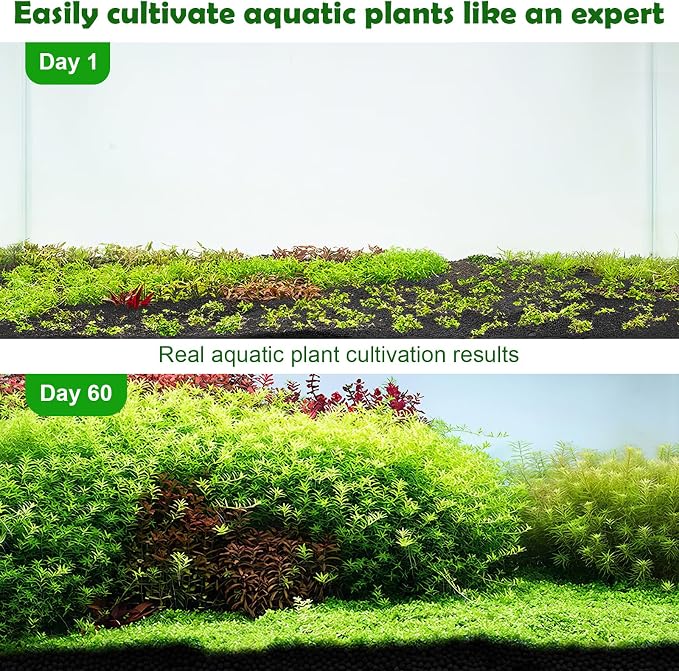 Easily cultivate aquatic plants like an expert

Day 1

Real aquatic plant cultivation results

Day 60